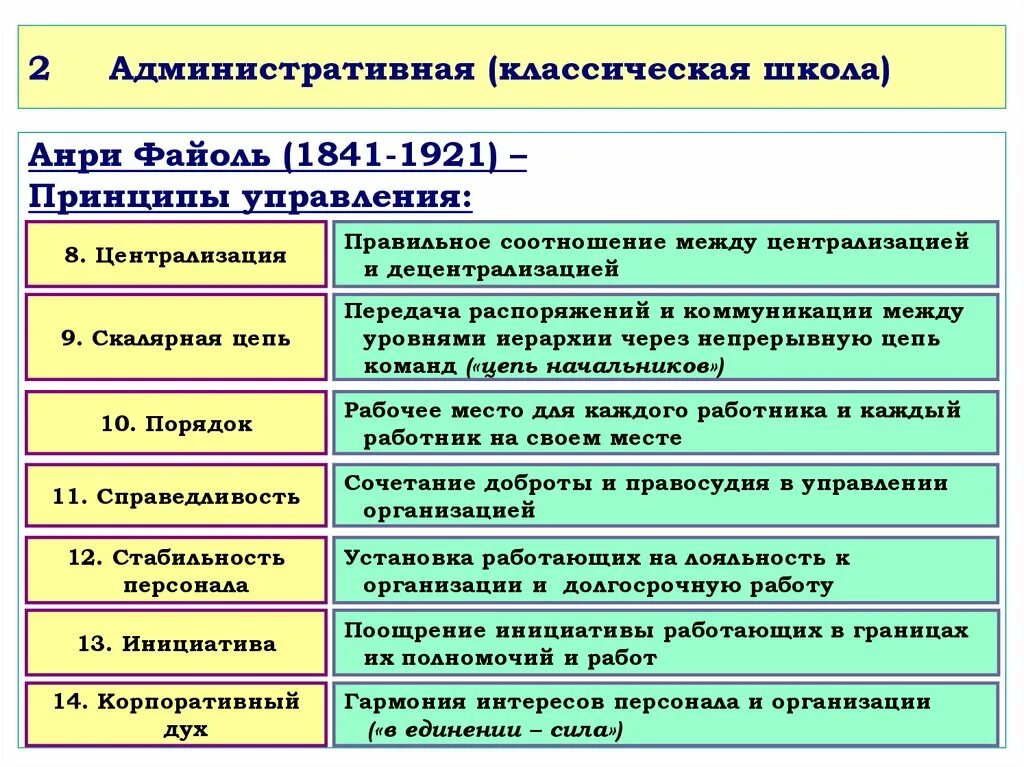 2 Административная (классическая школа)

Анри Файоль (1841-1921) – Принципы управления:

| | |
|---|---|
| 8. Централизация | Правильное соотношение между централизацией и децентрализацией |
| 9. Скалярная цепь | Передача распоряжений и коммуникации между уровнями иерархии через непрерывную цепь команд («цепь начальников») |
| 10. Порядок | Рабочее место для каждого работника и каждый работник на своем месте |
| 11. Справедливость | Сочетание доброты и правосудия в управлении организацией |
| 12. Стабильность персонала | Установка работающих на лояльность к организации и долгосрочную работу |
| 13. Инициатива | Поощрение инициативы работающих в границах их полномочий и работ |
| 14. Корпоративный дух | Гармония интересов персонала и организации («в единении – сила») |